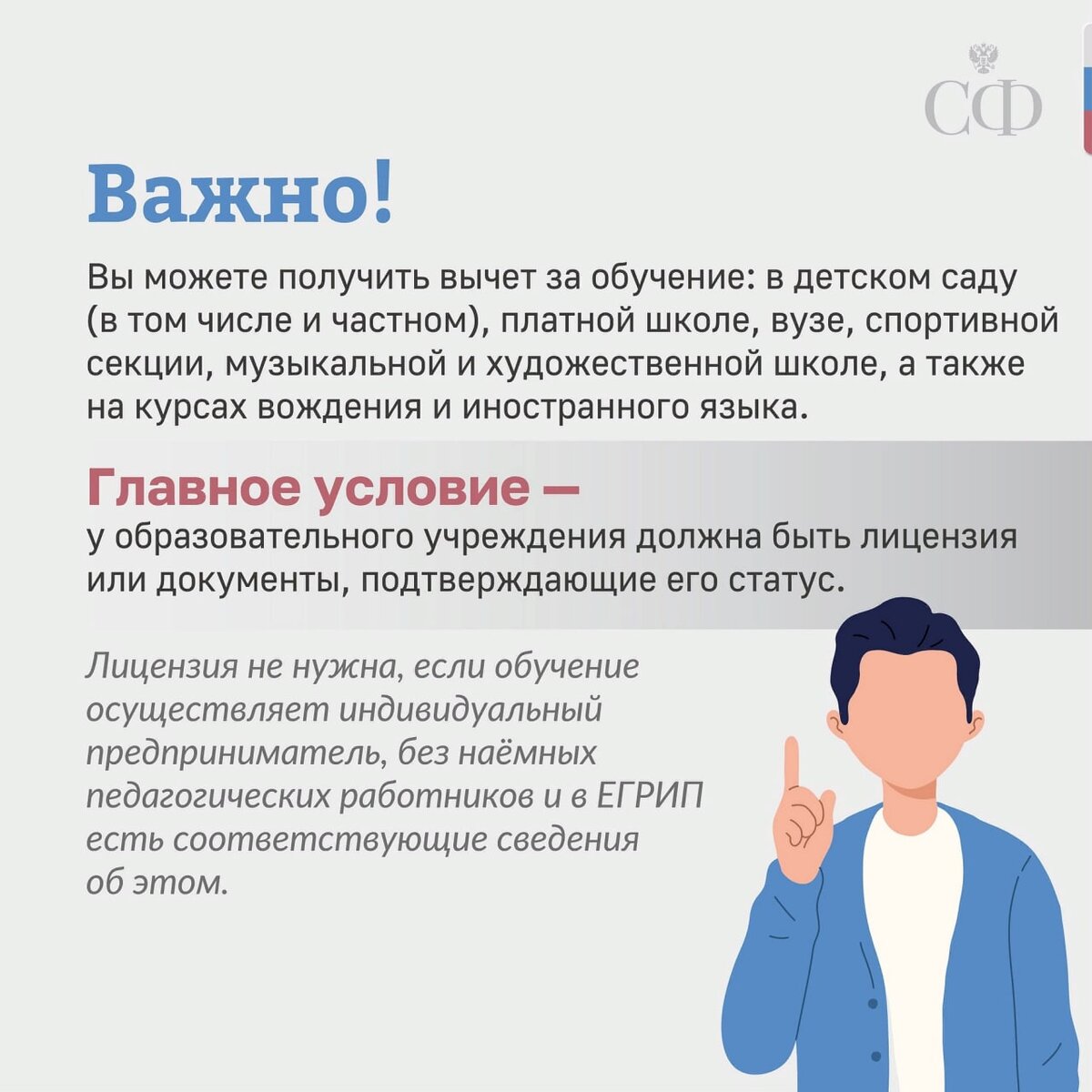 СФ

Важно!

Вы можете получить вычет за обучение: в детском саду (в том числе и частном), платной школе, вузе, спортивной секции, музыкальной и художественной школе, а также на курсах вождения и иностранного языка.

Главное условие —
у образовательного учреждения должна быть лицензия или документы, подтверждающие его статус.

Лицензия не нужна, если обучение осуществляет индивидуальный предприниматель, без наёмных педагогических работников и в ЕГРИП есть соответствующие сведения об этом.